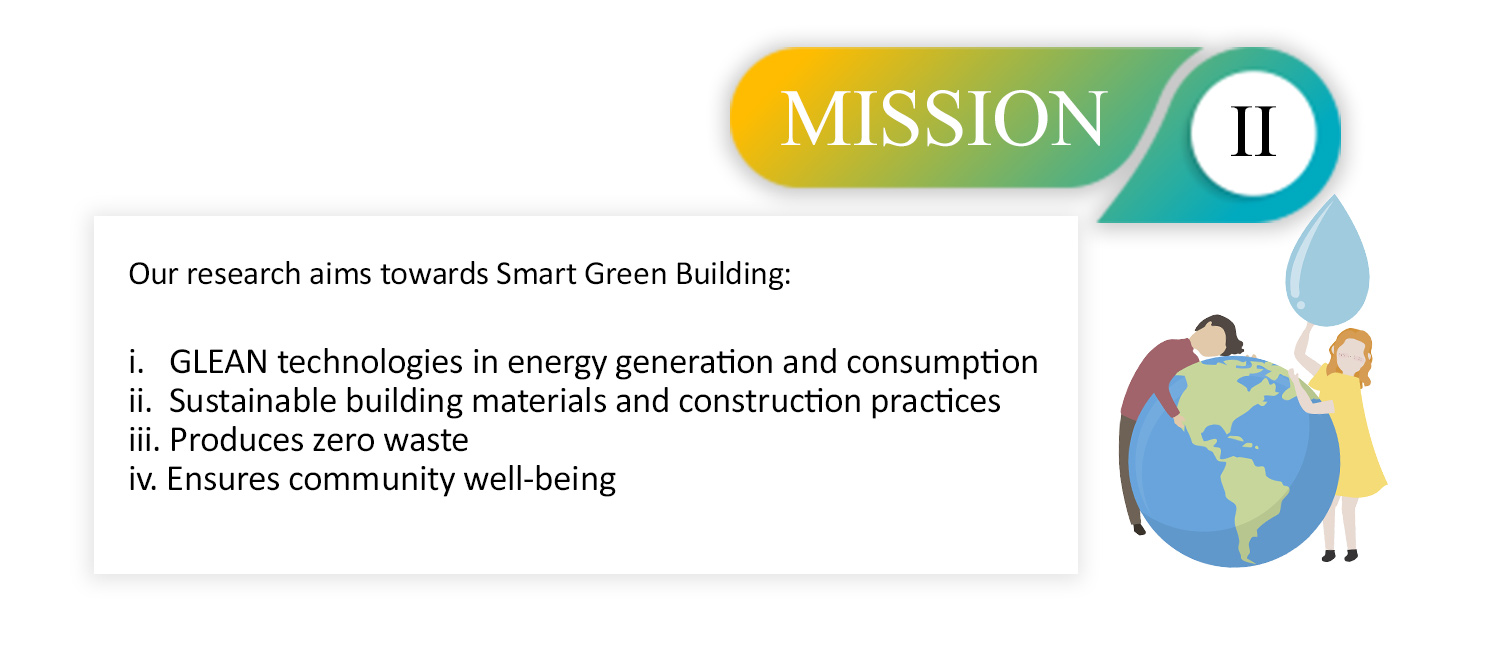 MISSION II

Our research aims towards Smart Green Building:

i. GLEAN technologies in energy generation and consumption
ii. Sustainable building materials and construction practices
iii. Produces zero waste
iv. Ensures community well-being